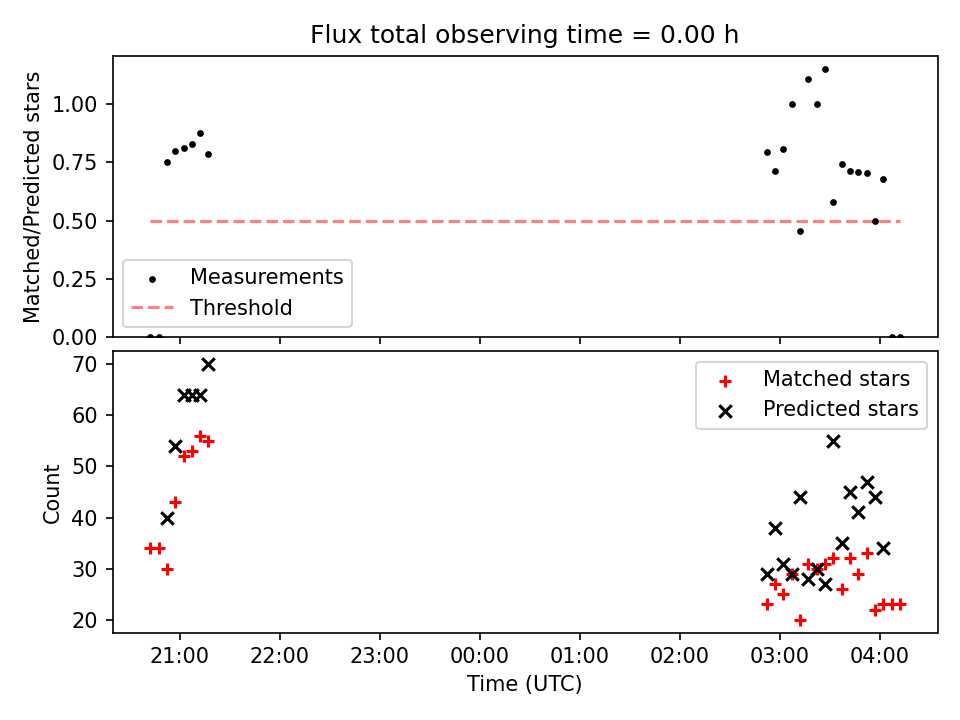 Flux total observing time = 0.00 h

Matched/Predicted stars

1.00
0.75
0.50
0.25
0.00

Measurements
Threshold

Count

70
60
50
40
30
20

Matched stars
Predicted stars

21:00
22:00
23:00
00:00
01:00
02:00
03:00
04:00

Time (UTC)